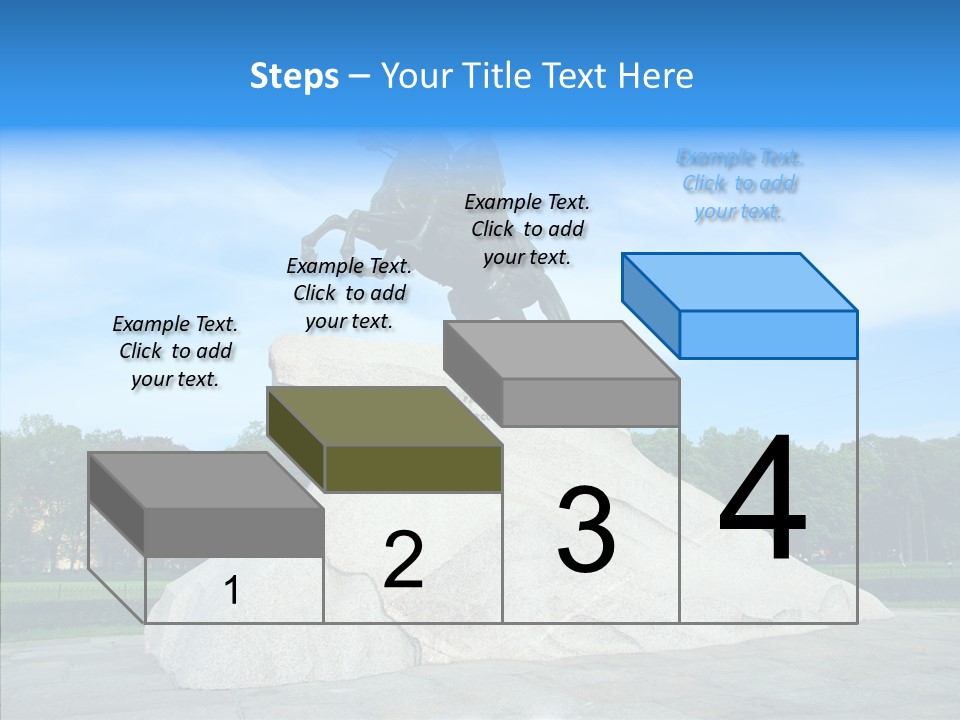 Steps – Your Title Text Here

Example Text. Click to add your text.

Example Text. Click to add your text.

Example Text. Click to add your text.

Example Text. Click to add your text.

1

2

3

4